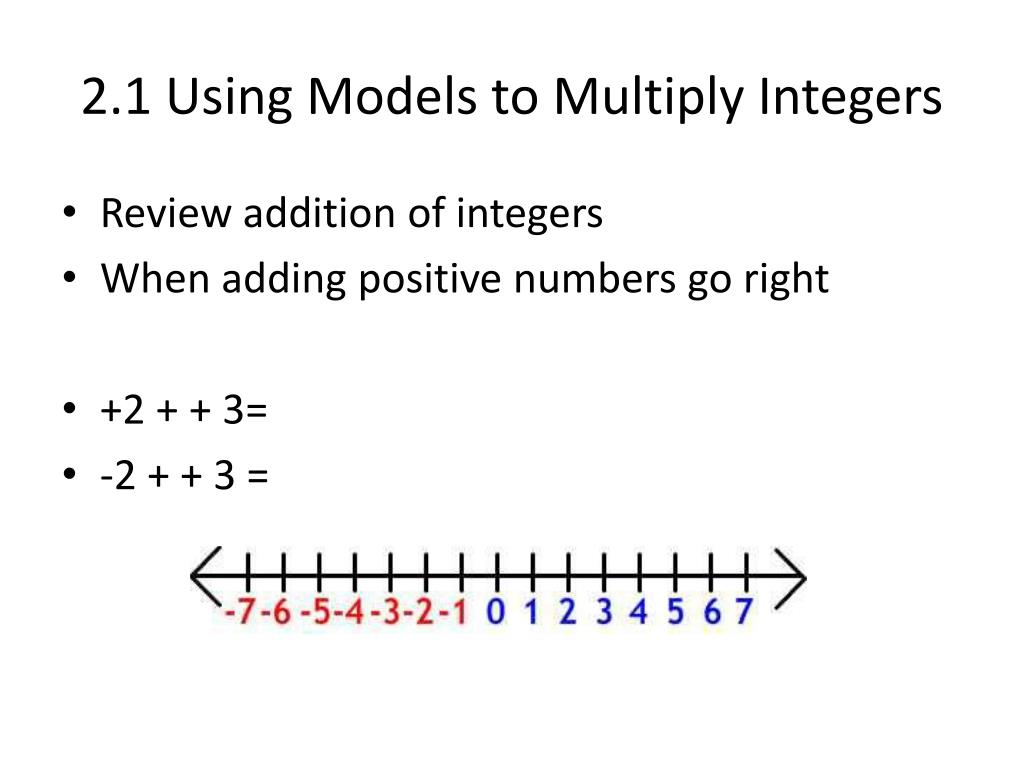 2.1 Using Models to Multiply Integers

• Review addition of integers
• When adding positive numbers go right

• +2 + + 3=
• -2 + + 3 =

-7 -6 -5 -4 -3 -2 -1 0 1 2 3 4 5 6 7